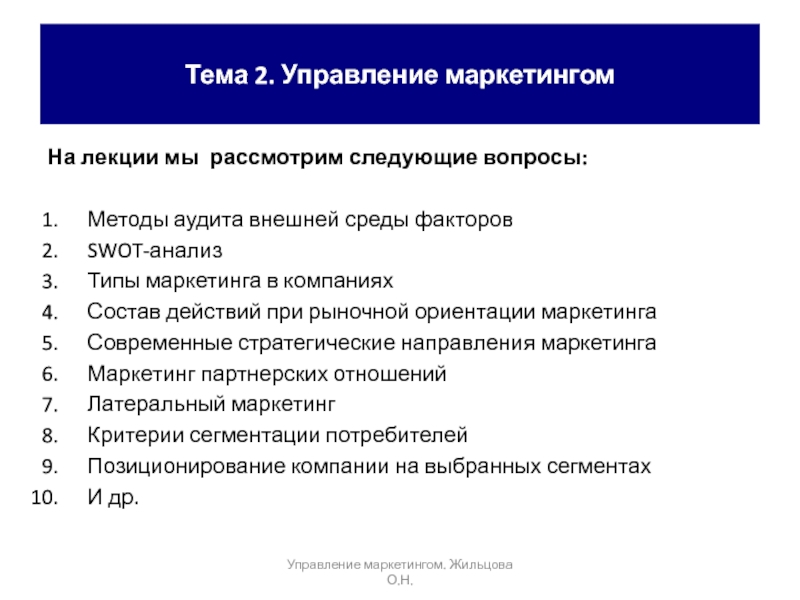 Тема 2. Управление маркетингом

На лекции мы рассмотрим следующие вопросы:

1. Методы аудита внешней среды факторов
2. SWOT-анализ
3. Типы маркетинга в компаниях
4. Состав действий при рыночной ориентации маркетинга
5. Современные стратегические направления маркетинга
6. Маркетинг партнерских отношений
7. Латеральный маркетинг
8. Критерии сегментации потребителей
9. Позиционирование компании на выбранных сегментах
10. И др.

Управление маркетингом. Жильцова О.Н.